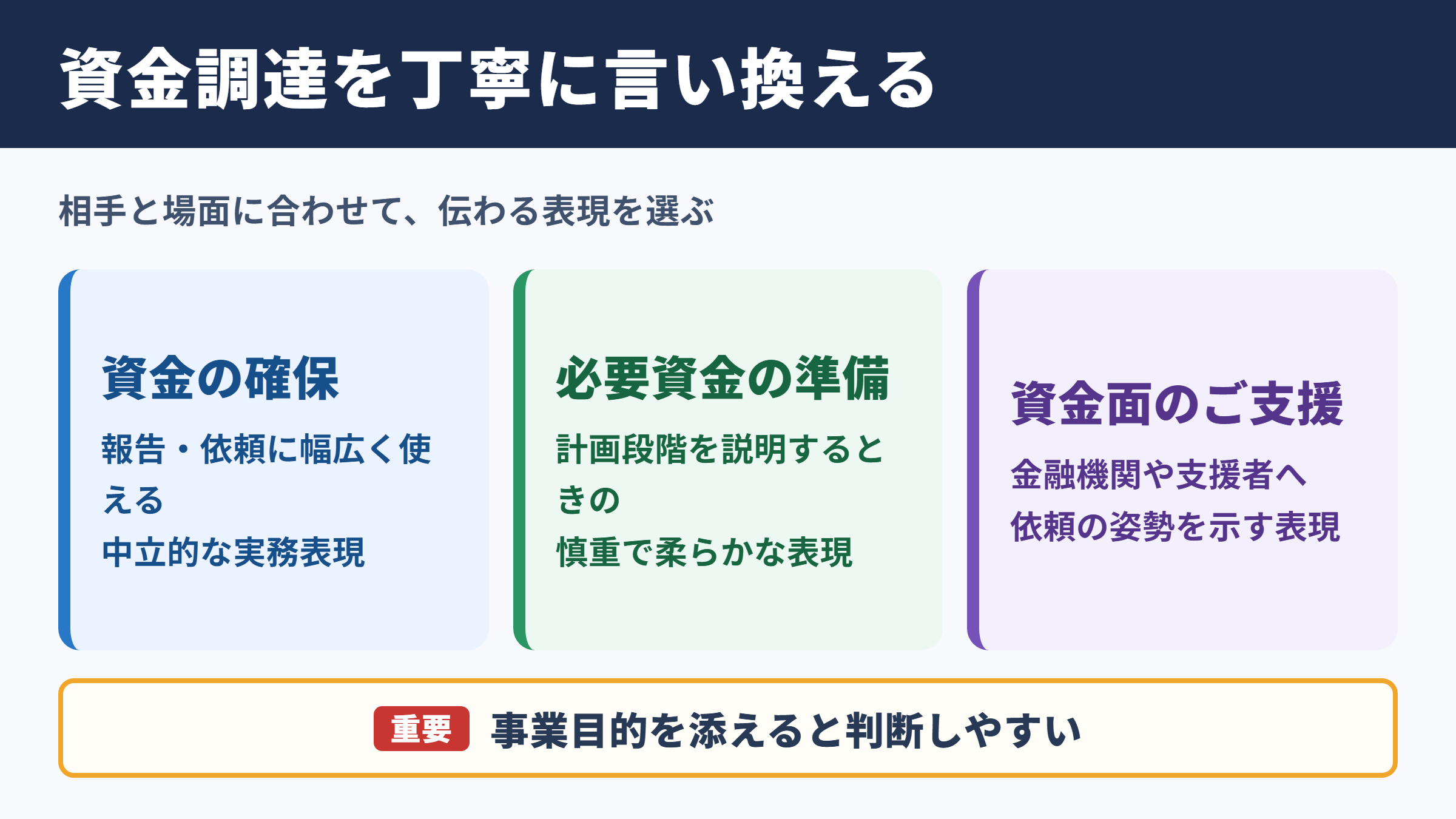 資金調達を丁寧に言い換える

相手と場面に合わせて、伝わる表現を選ぶ

資金の確保

報告・依頼に幅広く使える
中立的な実務表現

必要資金の準備

計画段階を説明するときの
慎重で柔らかな表現

資金面のご支援

金融機関や支援者へ
依頼の姿勢を示す表現

重要 事業目的を添えると判断しやすい